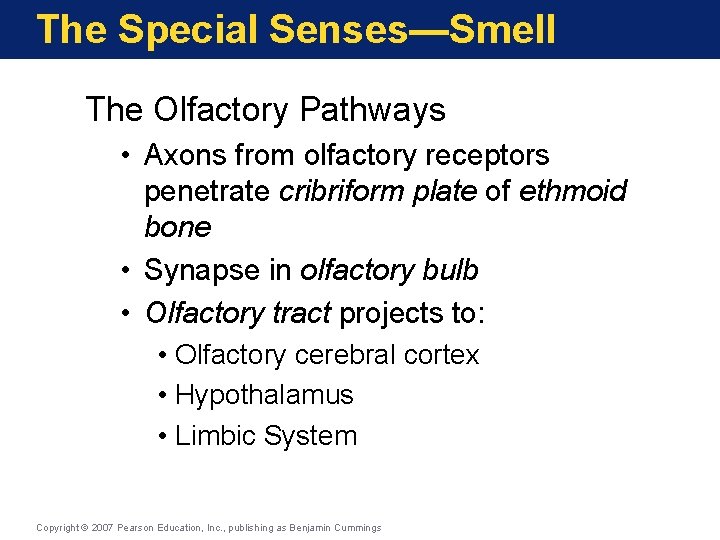 The Special Senses—Smell

The Olfactory Pathways

• Axons from olfactory receptors penetrate cribriform plate of ethmoid bone

• Synapse in olfactory bulb

• Olfactory tract projects to:

• Olfactory cerebral cortex

• Hypothalamus

• Limbic System

Copyright © 2007 Pearson Education, Inc., publishing as Benjamin Cummings